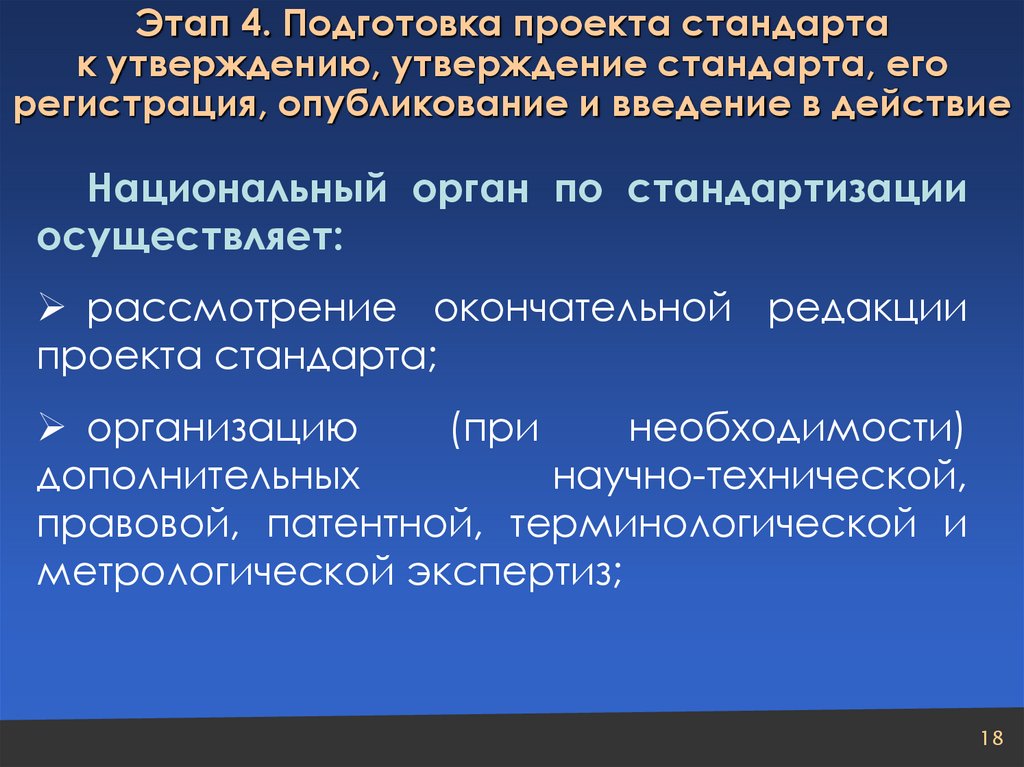 Этап 4. Подготовка проекта стандарта к утверждению, утверждение стандарта, его регистрация, опубликование и введение в действие

Национальный орган по стандартизации осуществляет:

➢ рассмотрение окончательной редакции проекта стандарта;

➢ организацию (при необходимости) дополнительных научно-технической, правовой, патентной, терминологической и метрологической экспертиз;

18